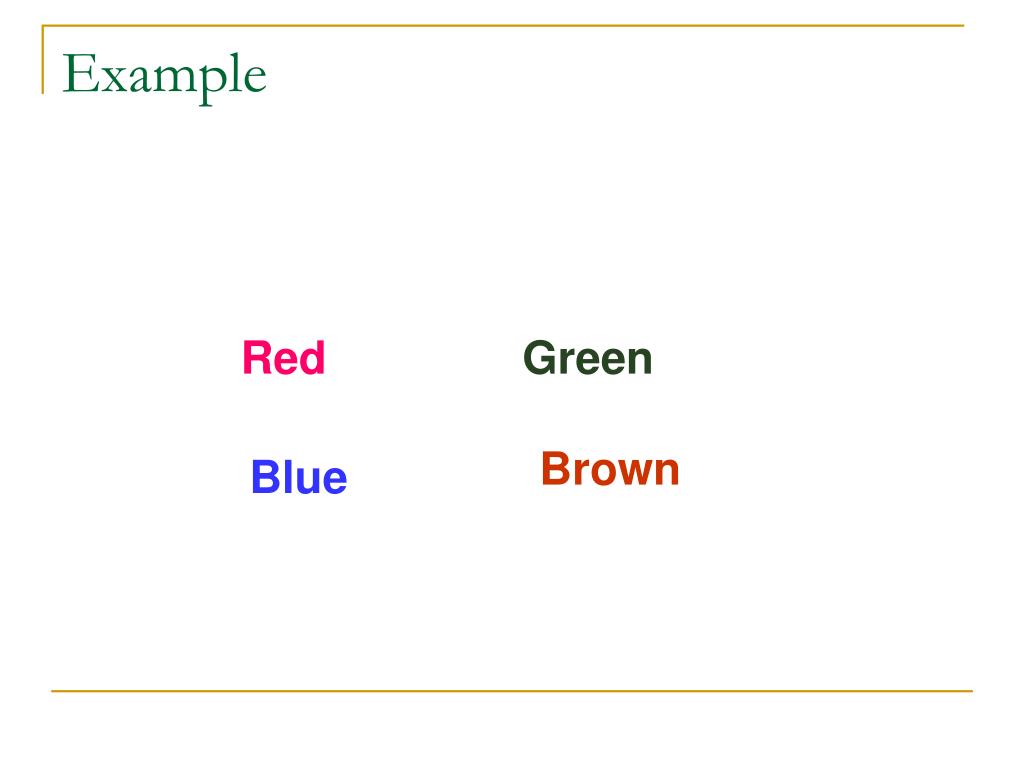 Example

Red Green

Blue Brown